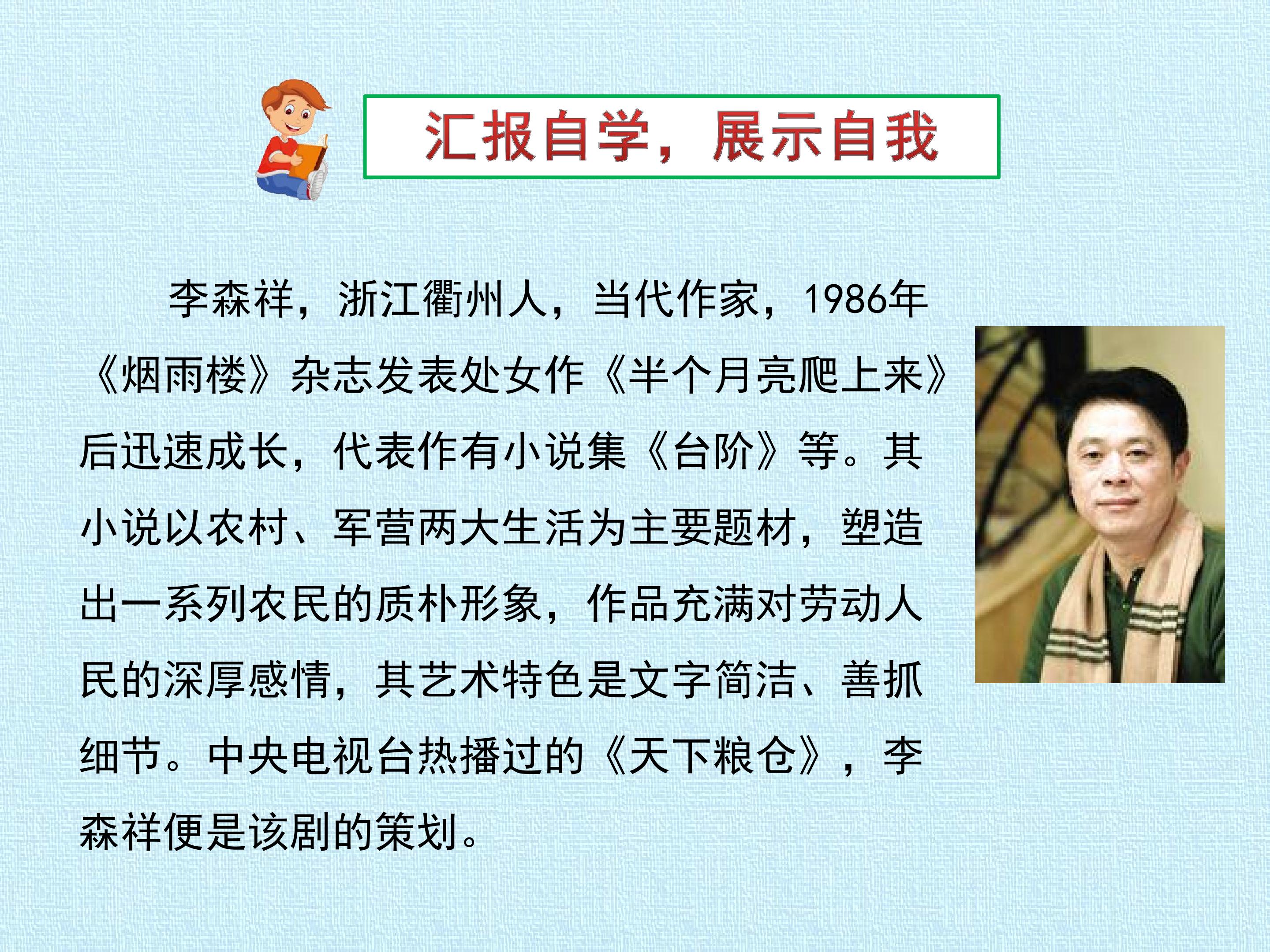 汇报自学，展示自我

李森祥，浙江衢州人，当代作家，1986年《烟雨楼》杂志发表处女作《半个月亮爬上来》后迅速成长，代表作有小说集《台阶》等。其小说以农村、军营两大生活为主要题材，塑造出一系列农民的质朴形象，作品充满对劳动人民的深厚感情，其艺术特色是文字简洁、善抓细节。中央电视台热播过的《天下粮仓》，李森祥便是该剧的策划。